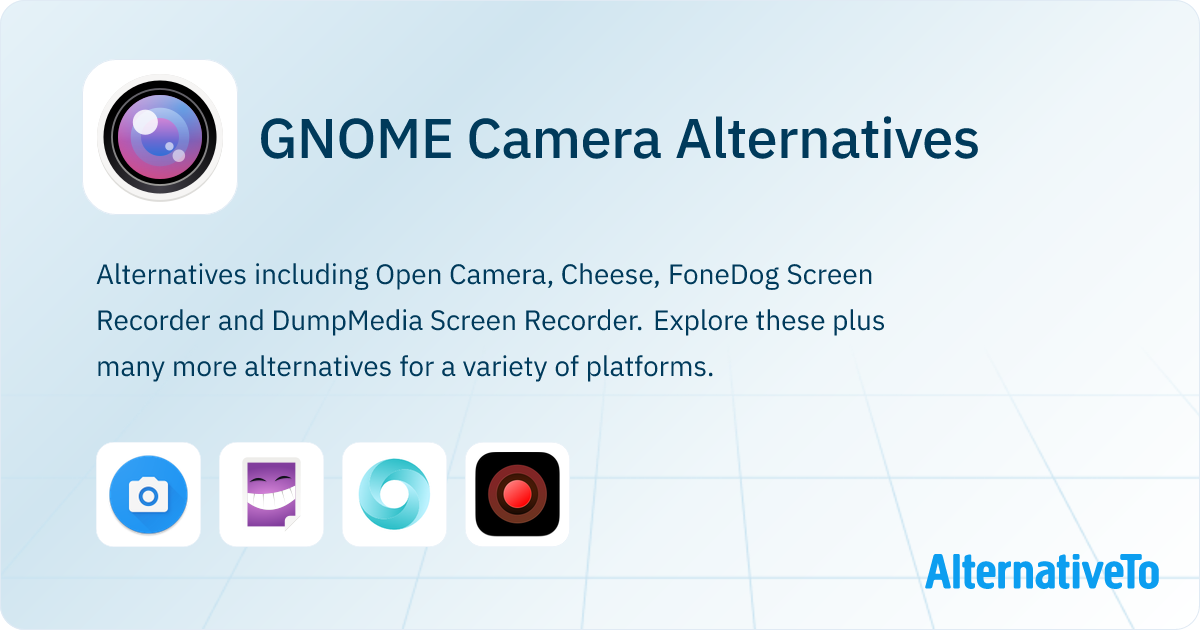 GNOME Camera Alternatives

Alternatives including Open Camera, Cheese, FoneDog Screen Recorder and DumpMedia Screen Recorder. Explore these plus many more alternatives for a variety of platforms.

AlternativeTo